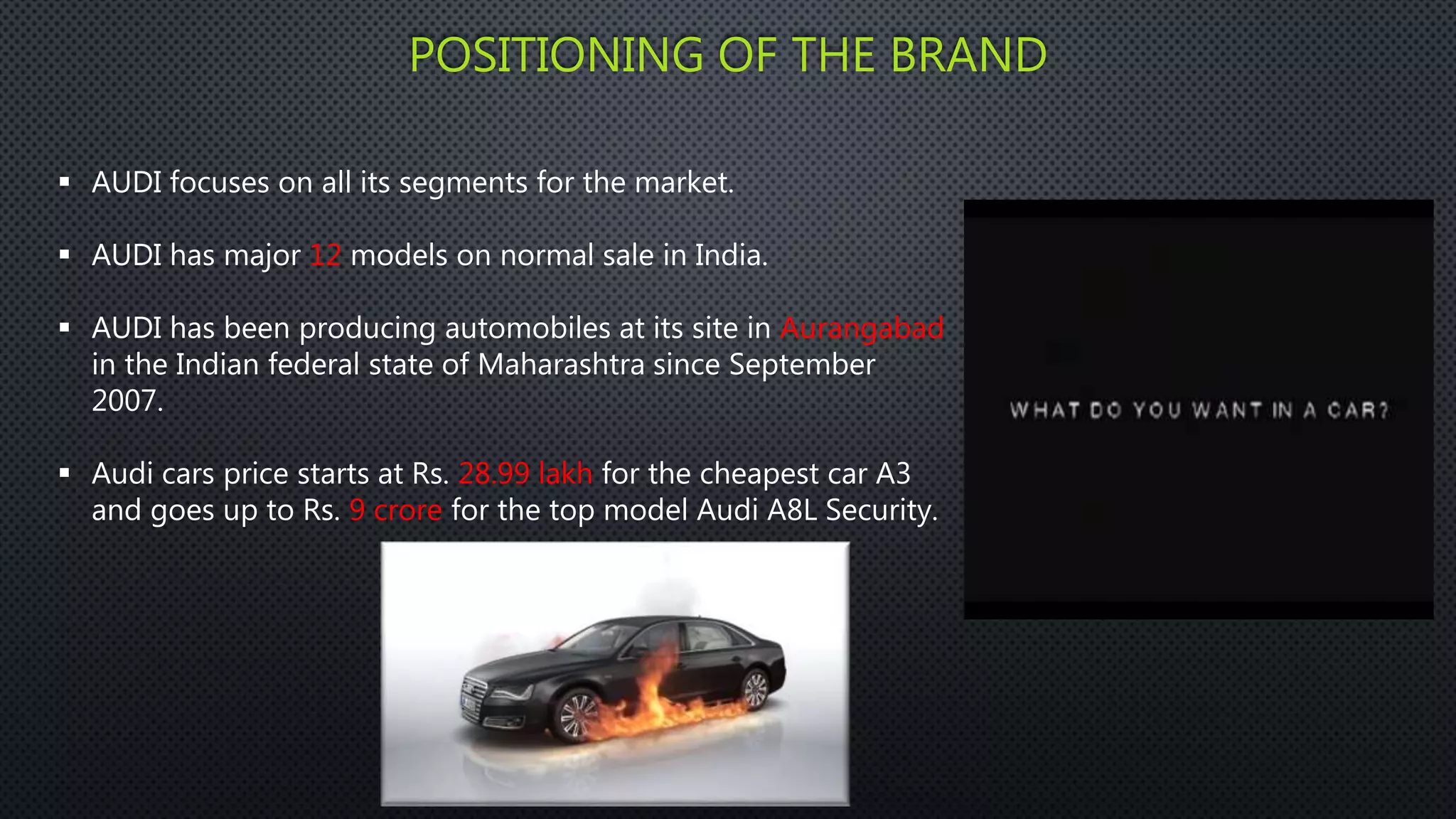 POSITIONING OF THE BRAND

▪ AUDI focuses on all its segments for the market.

▪ AUDI has major 12 models on normal sale in India.

▪ AUDI has been producing automobiles at its site in Aurangabad in the Indian federal state of Maharashtra since September 2007.

▪ Audi cars price starts at Rs. 28.99 lakh for the cheapest car A3 and goes up to Rs. 9 crore for the top model Audi A8L Security.

WHAT DO YOU WANT IN A CAR?